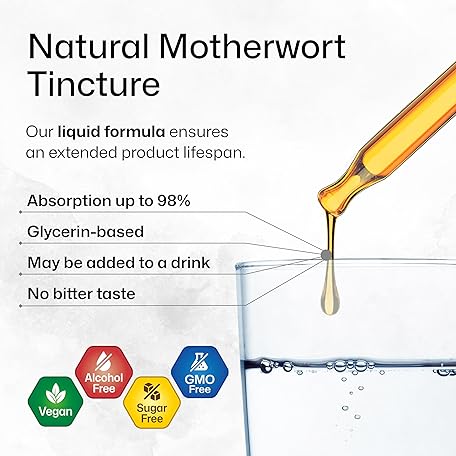 Natural Motherwort Tincture

Our liquid formula ensures an extended product lifespan.

Absorption up to 98%

Glycerin-based

May be added to a drink

No bitter taste

Vegan

Alcohol Free

Sugar Free

GMO Free